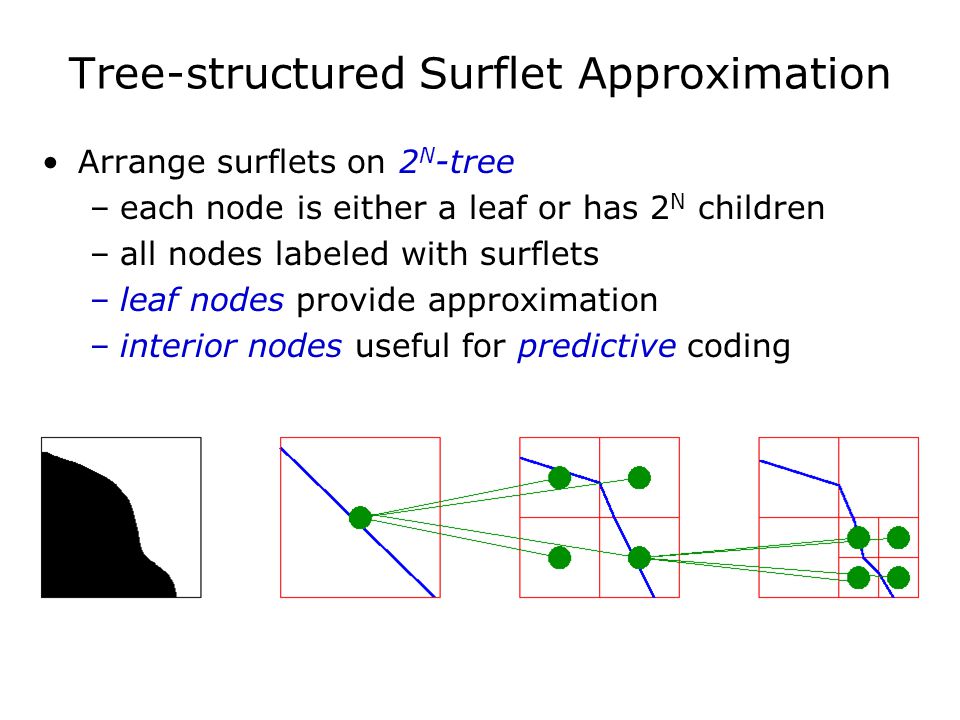 Tree-structured Surflet Approximation

• Arrange surflets on $2^N$-tree
– each node is either a leaf or has $2^N$ children
– all nodes labeled with surflets
– leaf nodes provide approximation
– interior nodes useful for predictive coding